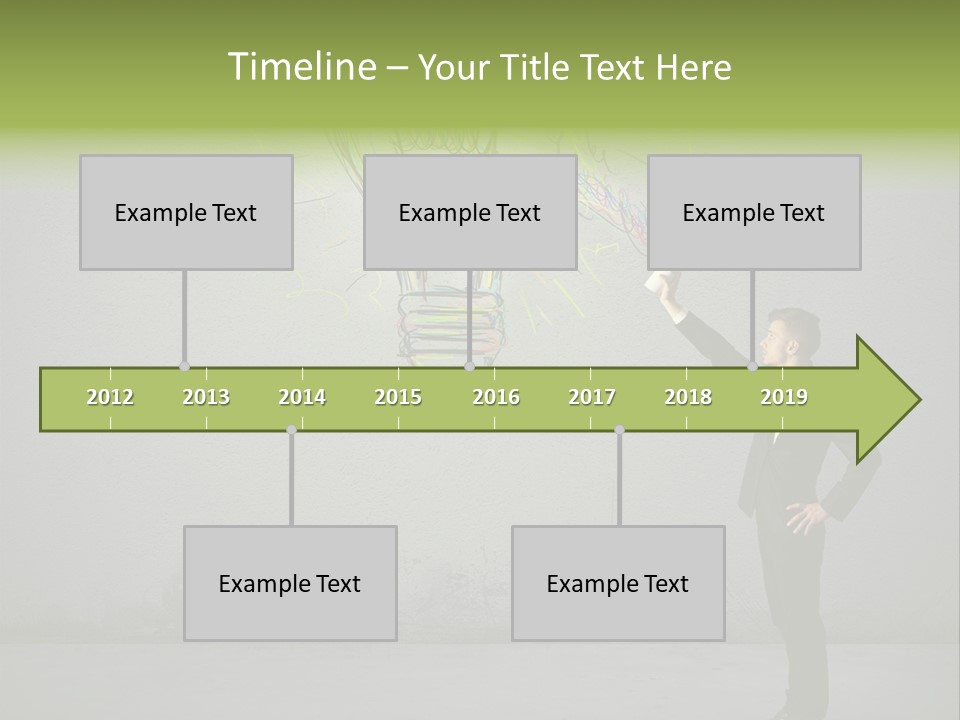 Timeline – Your Title Text Here

Example Text

Example Text

Example Text

2012
2013
2014
2015
2016
2017
2018
2019

Example Text

Example Text